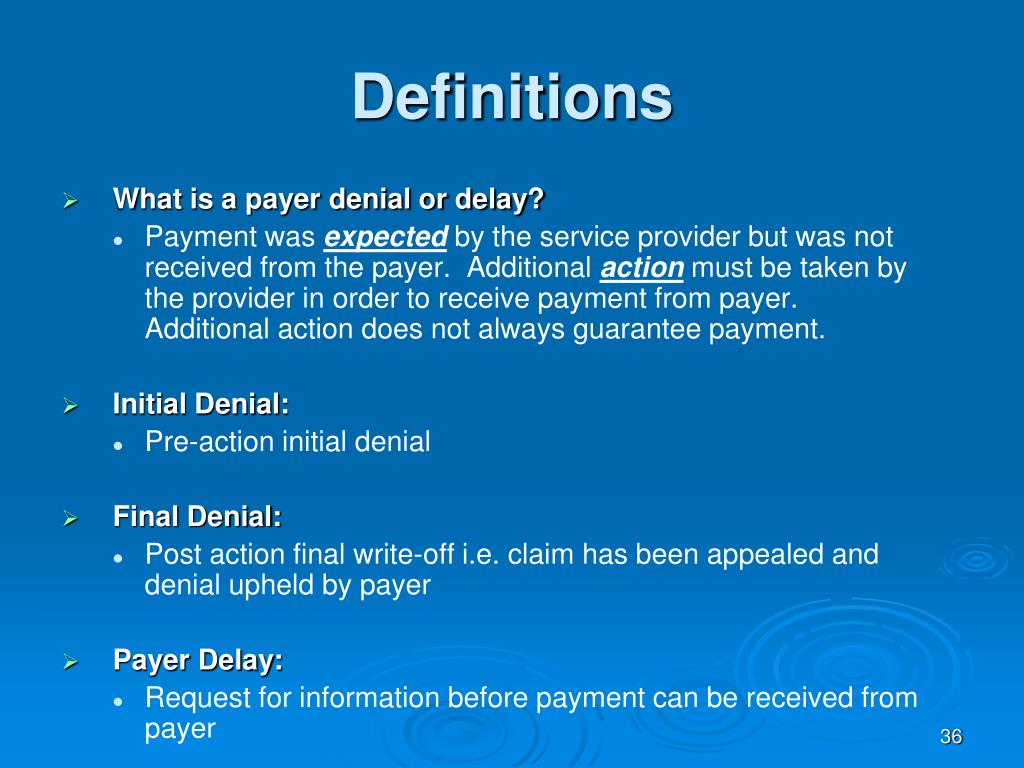 Definitions

What is a payer denial or delay?

Payment was expected by the service provider but was not received from the payer. Additional action must be taken by the provider in order to receive payment from payer. Additional action does not always guarantee payment.

Initial Denial:

Pre-action initial denial

Final Denial:

Post action final write-off i.e. claim has been appealed and denial upheld by payer

Payer Delay:

Request for information before payment can be received from payer

36